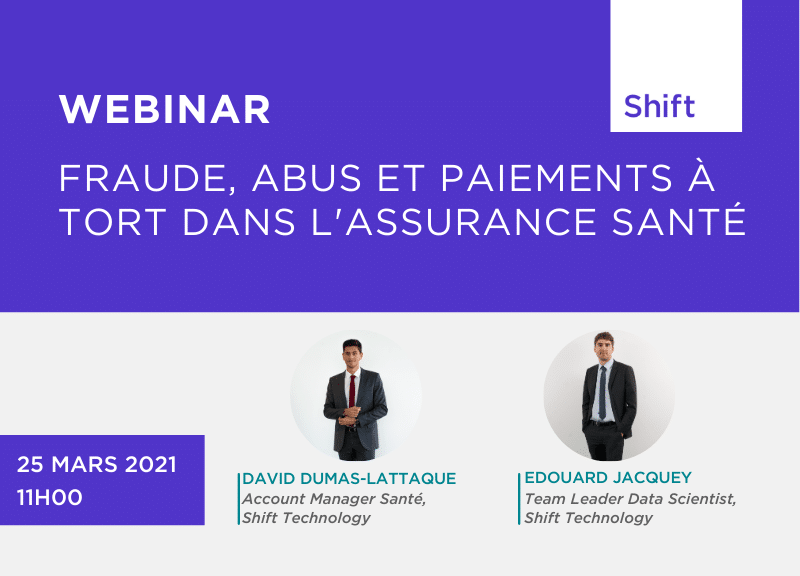 WEBINAR

Shift

FRAUDE, ABUS ET PAIEMENTS À TORT DANS L'ASSURANCE SANTÉ

25 MARS 2021
11H00

DAVID DUMAS-LATTAQUE
Account Manager Santé, Shift Technology

EDOUARD JACQUEY
Team Leader Data Scientist, Shift Technology